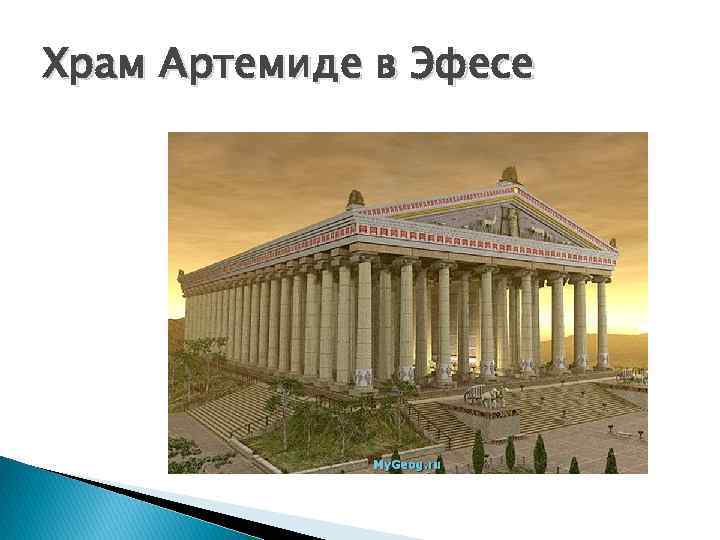 Храм Артемиде в Эфесе

MyGeog.ru